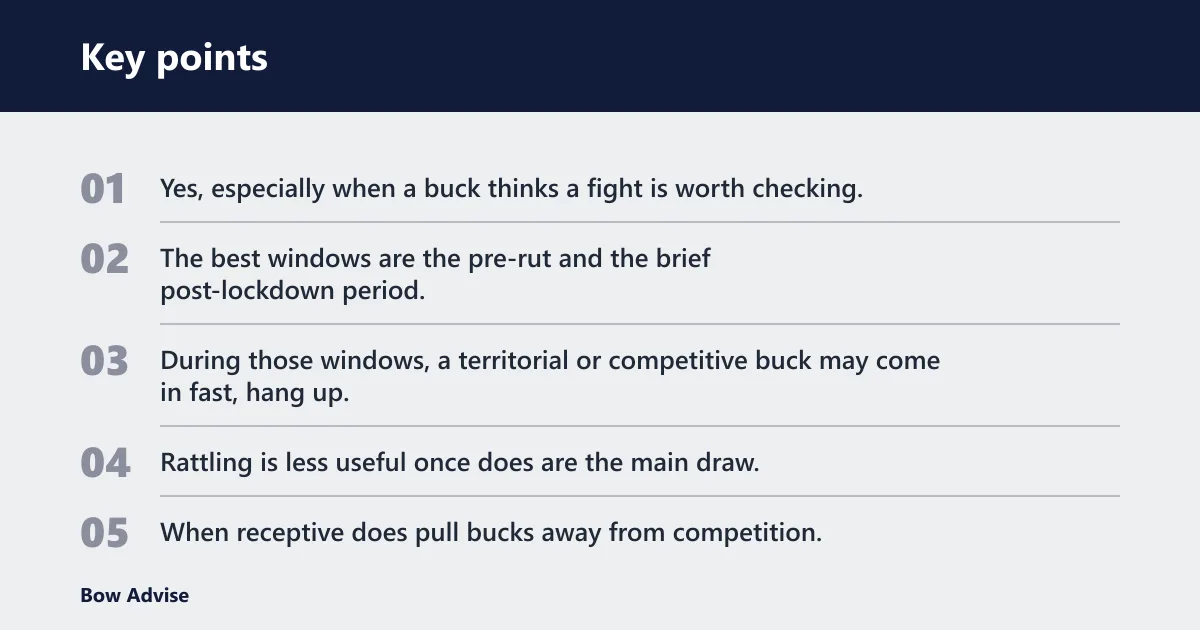 Key points

01 Yes, especially when a buck thinks a fight is worth checking.

02 The best windows are the pre-rut and the brief post-lockdown period.

03 During those windows, a territorial or competitive buck may come in fast, hang up.

04 Rattling is less useful once does are the main draw.

05 When receptive does pull bucks away from competition.

Bow Advise